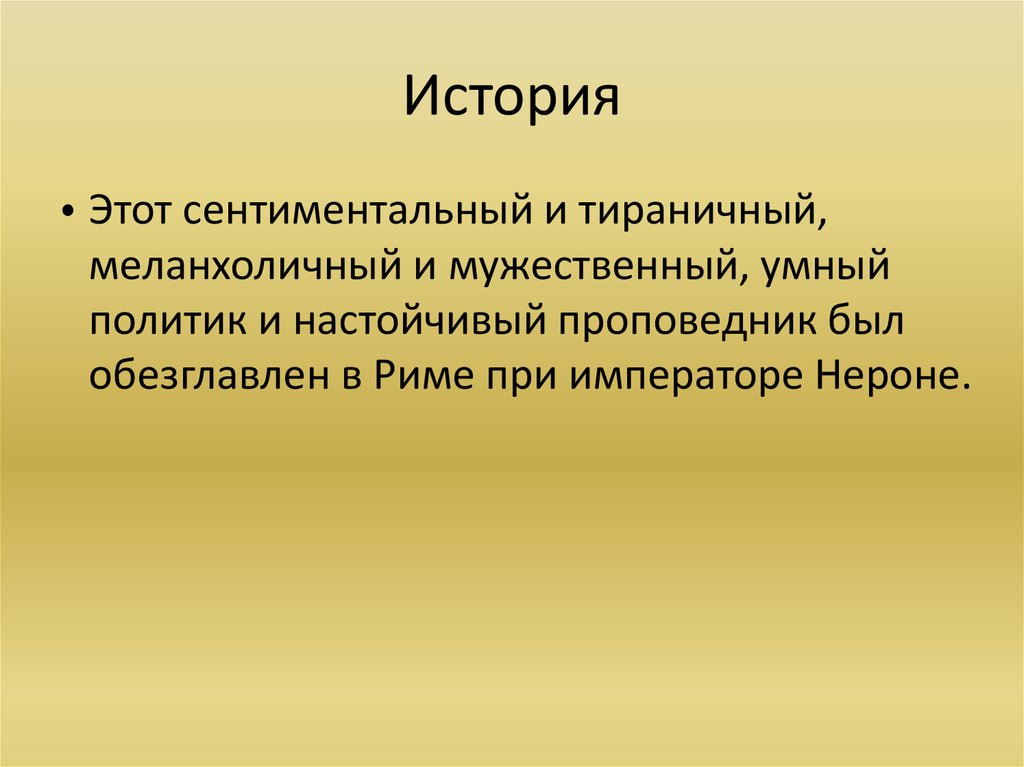 История

• Этот сентиментальный и тираничный, меланхоличный и мужественный, умный политик и настойчивый проповедник был обезглавлен в Риме при императоре Нероне.